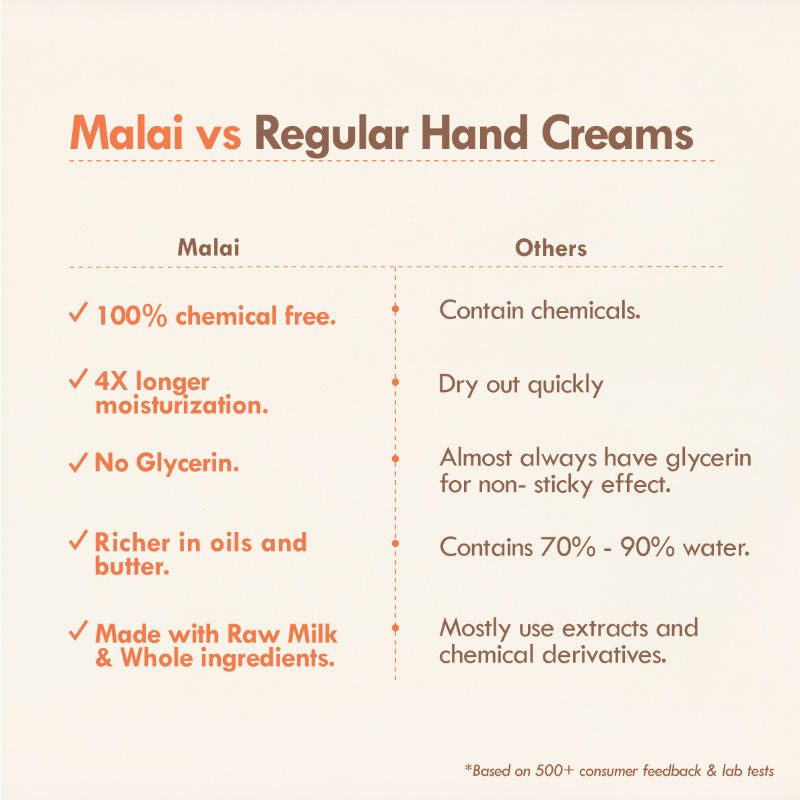 Malai vs Regular Hand Creams

| Malai | Others |
|---|---|
| ✓ 100% chemical free. | Contain chemicals. |
| ✓ 4X longer moisturization. | Dry out quickly |
| ✓ No Glycerin. | Almost always have glycerin for non- sticky effect. |
| ✓ Richer in oils and butter. | Contains 70% - 90% water. |
| ✓ Made with Raw Milk & Whole ingredients. | Mostly use extracts and chemical derivatives. |

*Based on 500+ consumer feedback & lab tests